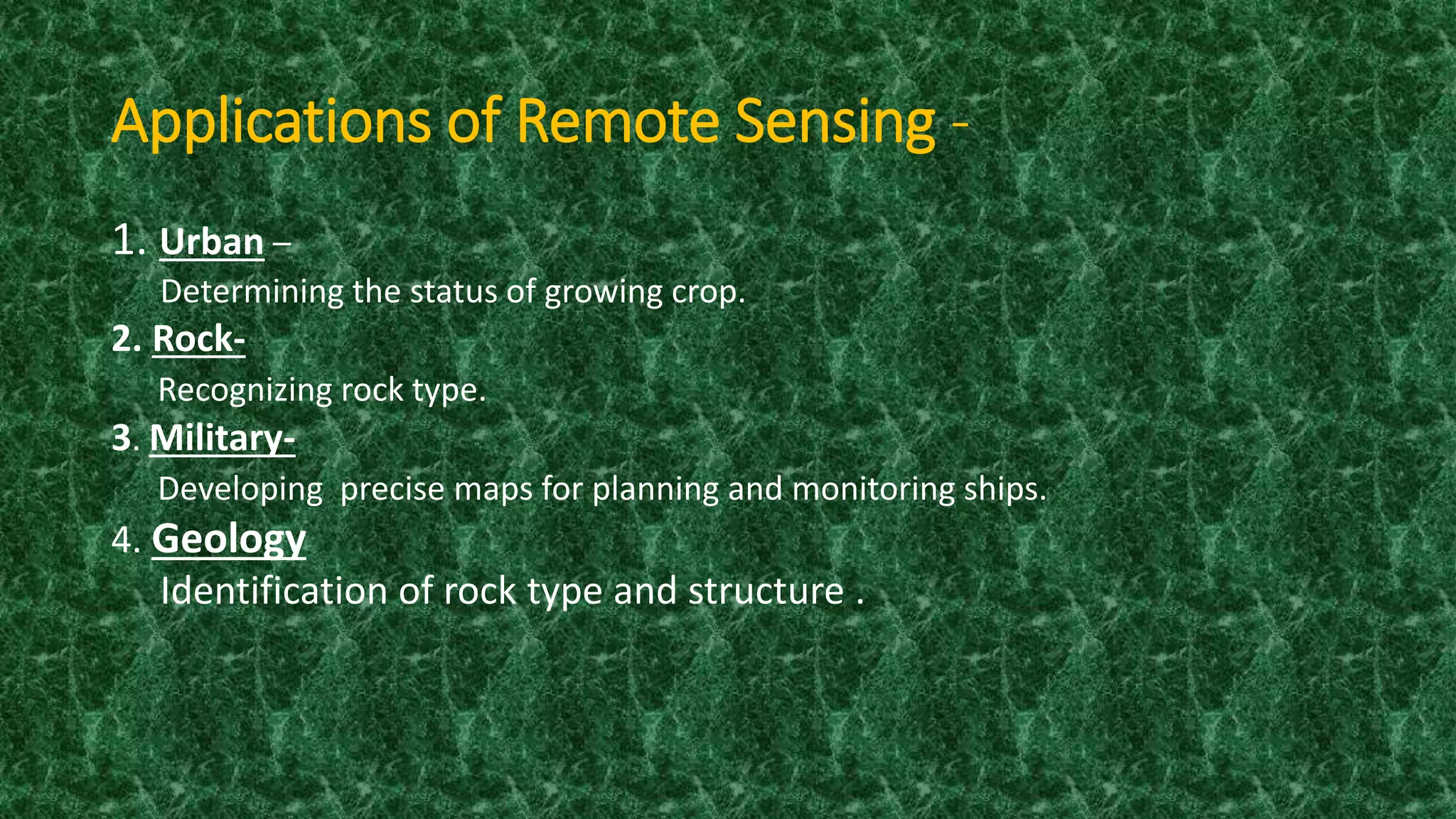 Applications of Remote Sensing -

1. Urban –
Determining the status of growing crop.

2. Rock-
Recognizing rock type.

3. Military-
Developing precise maps for planning and monitoring ships.

4. Geology
Identification of rock type and structure .